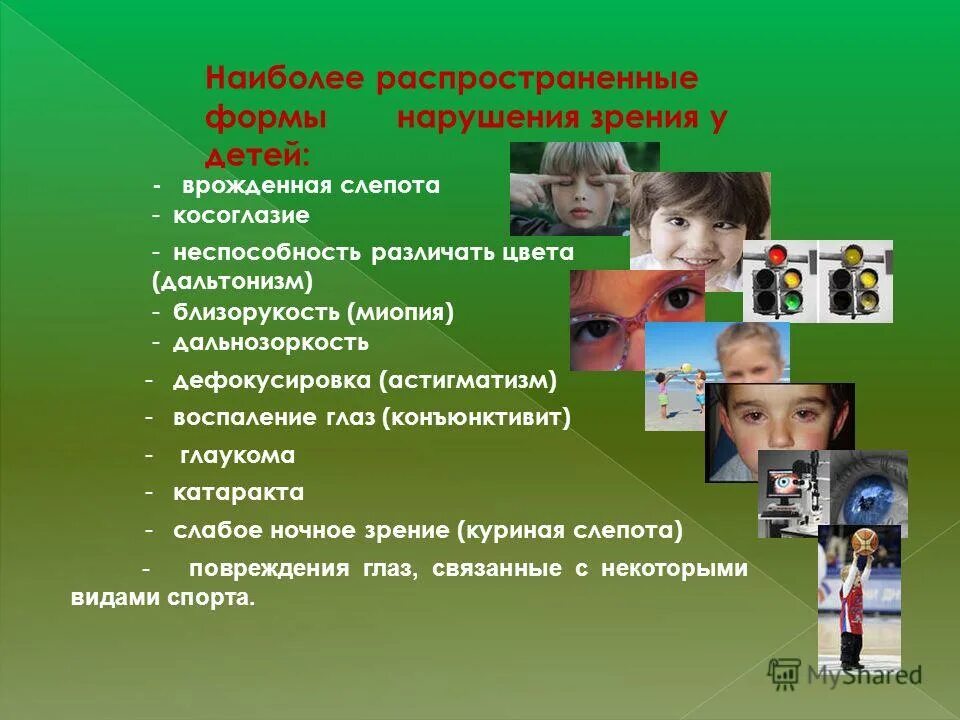 Наиболее распространенные формы нарушения зрения у детей:

- врожденная слепота
- косоглазие
- неспособность различать цвета (дальтонизм)
- близорукость (миопия)
- дальнозоркость
- дефокусировка (астигматизм)
- воспаление глаз (конъюнктивит)
- глаукома
- катаракта
- слабое ночное зрение (куриная слепота)
- повреждения глаз, связанные с некоторыми видами спорта.

MyShared